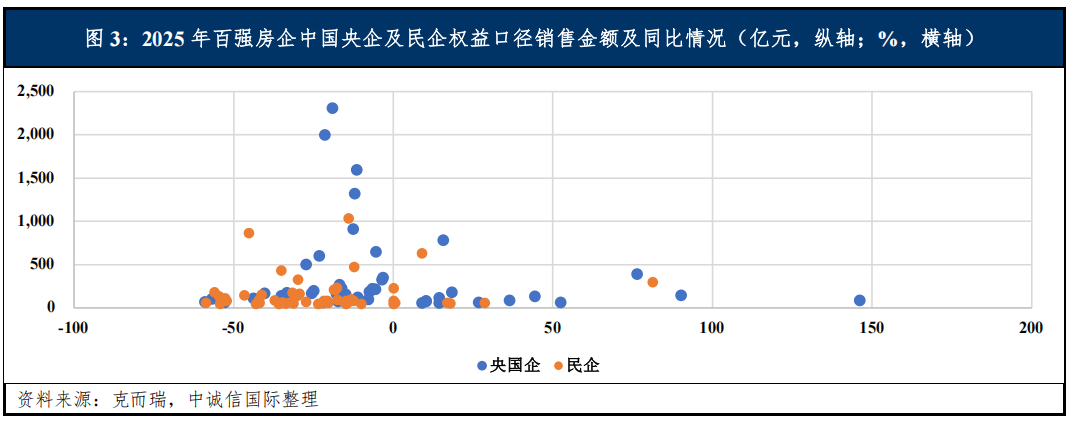 图 3：2025 年百强房企中国央企及民企权益口径销售金额及同比情况（亿元，纵轴；%，横轴）

2,500
2,000
1,500
1,000
500
0
-100
-50
0
50
100
150
200

央国企
民企

资料来源：克而瑞，中诚信国际整理